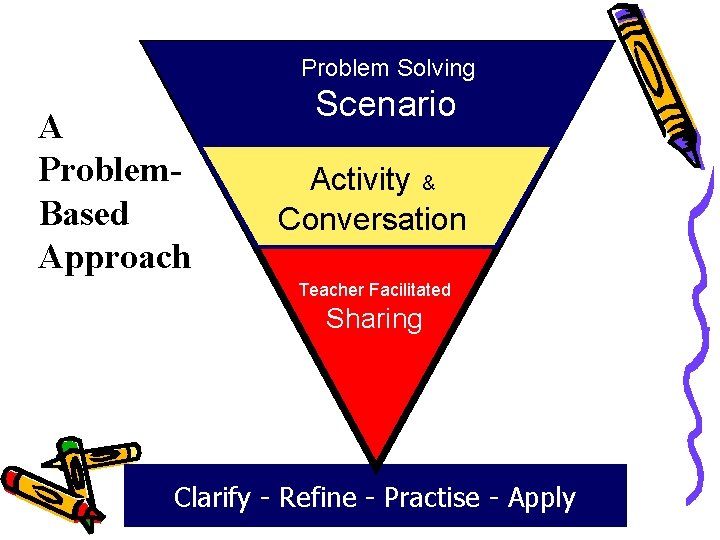 A Problem-Based Approach

Problem Solving
Scenario

Activity &
Conversation

Teacher Facilitated
Sharing

Clarify - Refine - Practise - Apply